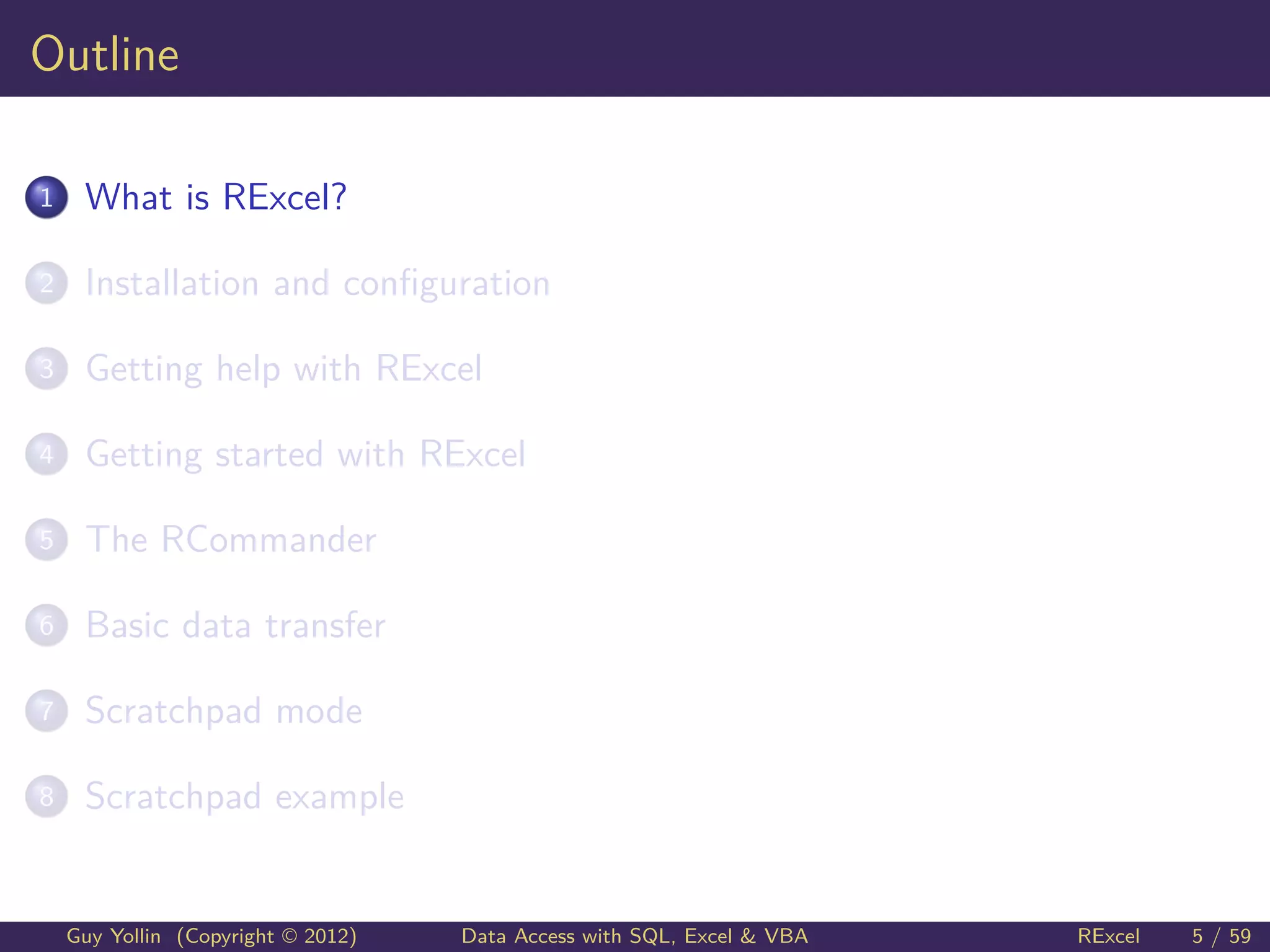 Outline

1 What is RExcel?

2 Installation and configuration

3 Getting help with RExcel

4 Getting started with RExcel

5 The RCommander

6 Basic data transfer

7 Scratchpad mode

8 Scratchpad example

Guy Yollin (Copyright © 2012) Data Access with SQL, Excel & VBA RExcel 5 / 59